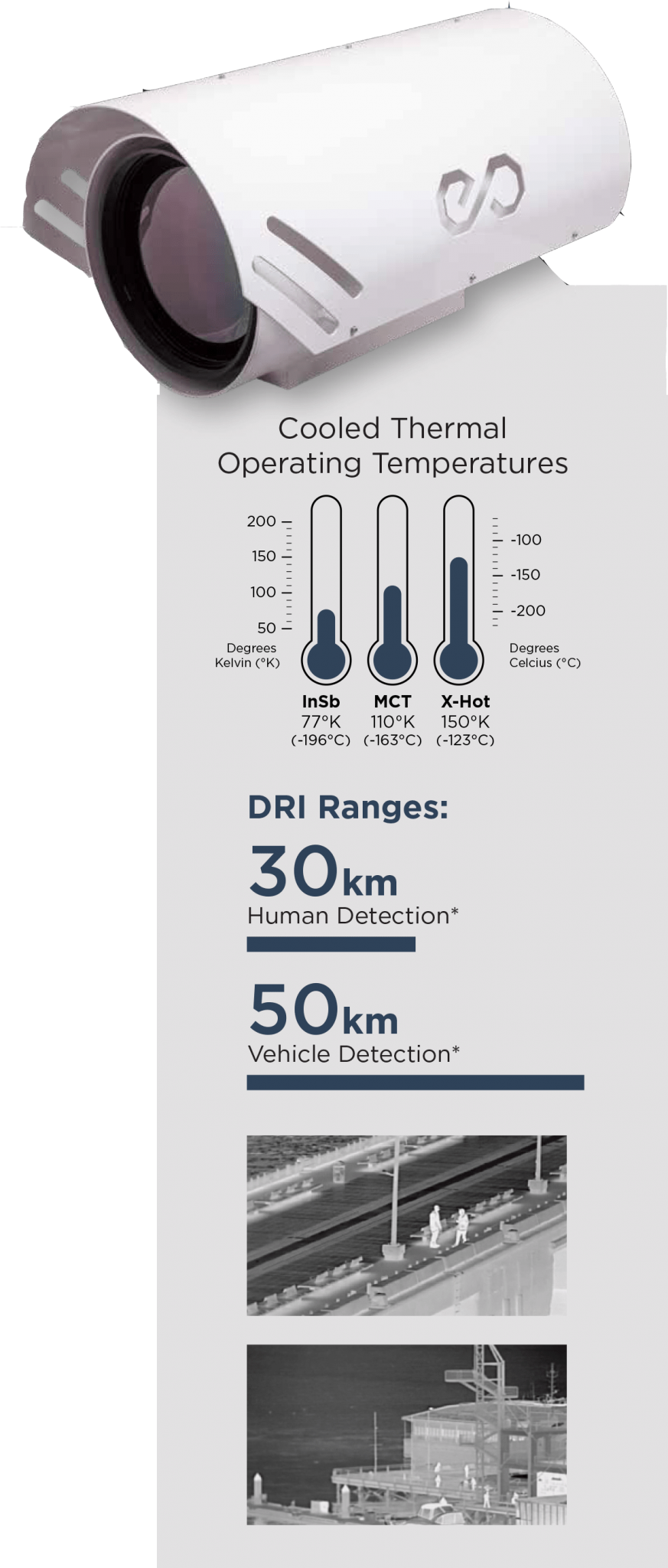 Cooled Thermal
Operating Temperatures

200
150
100
50
Degrees
Kelvin (°K)

-100
-150
-200
Degrees
Celcius (°C)

InSb
77°K
(-196°C)

MCT
110°K
(-163°C)

X-Hot
150°K
(-123°C)

DRI Ranges:

30km
Human Detection*

50km
Vehicle Detection*